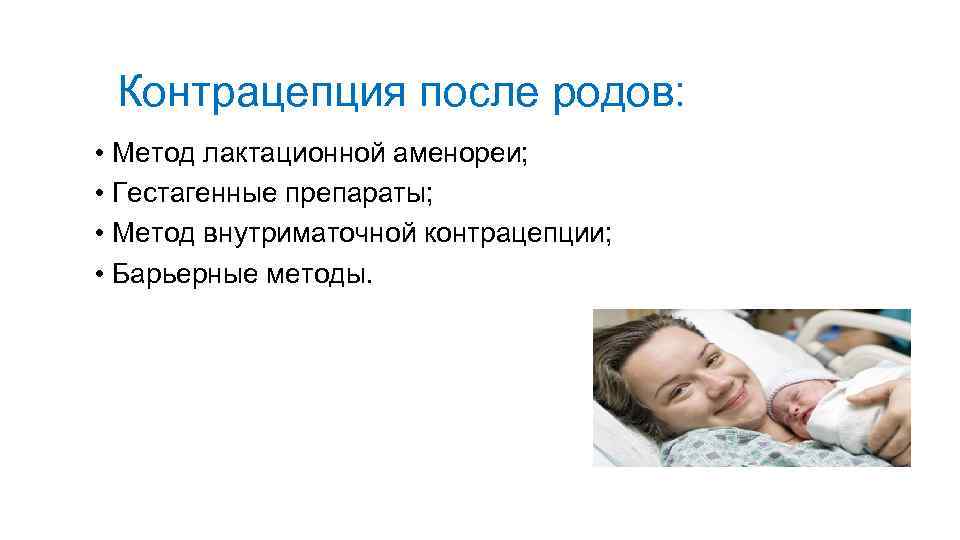 Контрацепция после родов:

• Метод лактационной аменореи;
• Гестагенные препараты;
• Метод внутриматочной контрацепции;
• Барьерные методы.